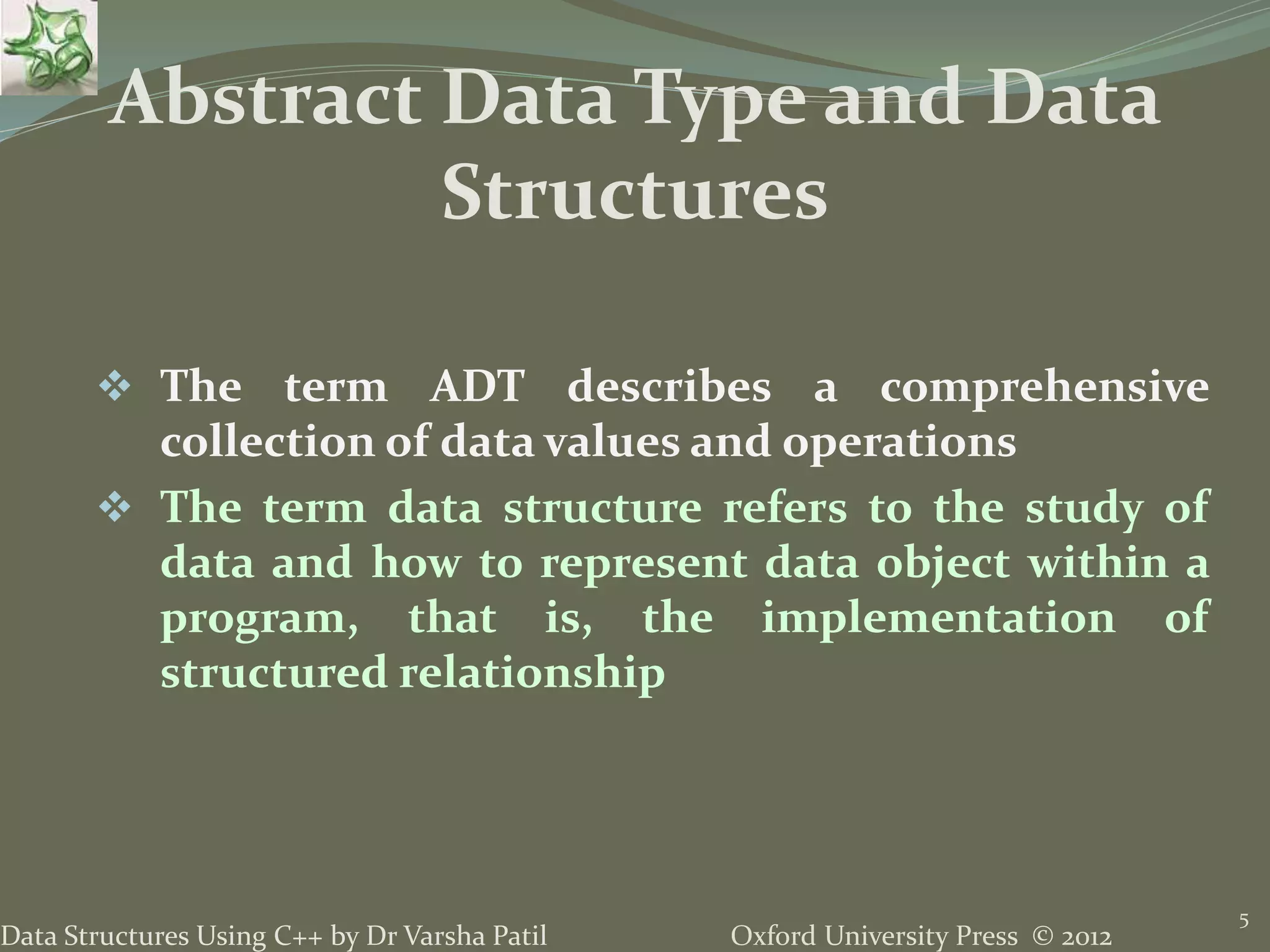 Abstract Data Type and Data Structures

❖ The term ADT describes a comprehensive collection of data values and operations

❖ The term data structure refers to the study of data and how to represent data object within a program, that is, the implementation of structured relationship

Data Structures Using C++ by Dr Varsha Patil

Oxford University Press © 2012

5